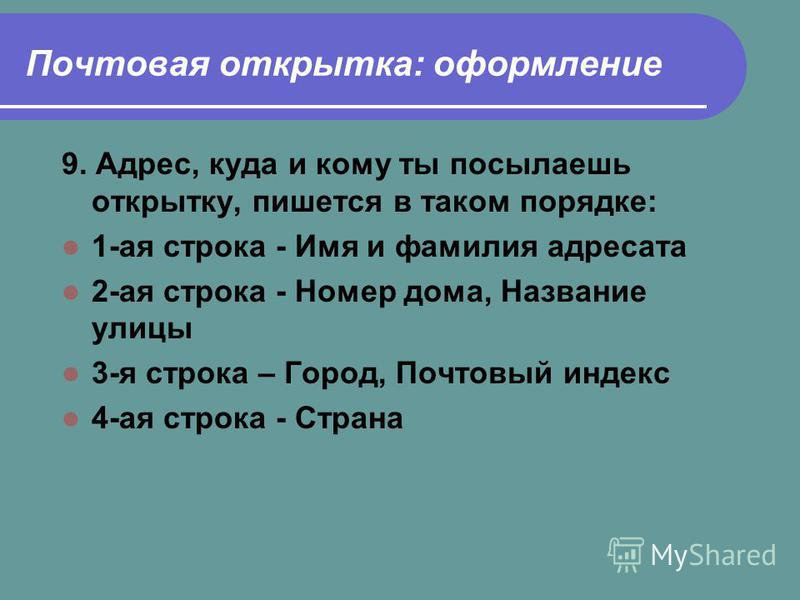 Почтовая открытка: оформление

9. Адрес, куда и кому ты посылаешь открытку, пишется в таком порядке:

1-ая строка - Имя и фамилия адресата

2-ая строка - Номер дома, Название улицы

3-я строка – Город, Почтовый индекс

4-ая строка - Страна

MyShared